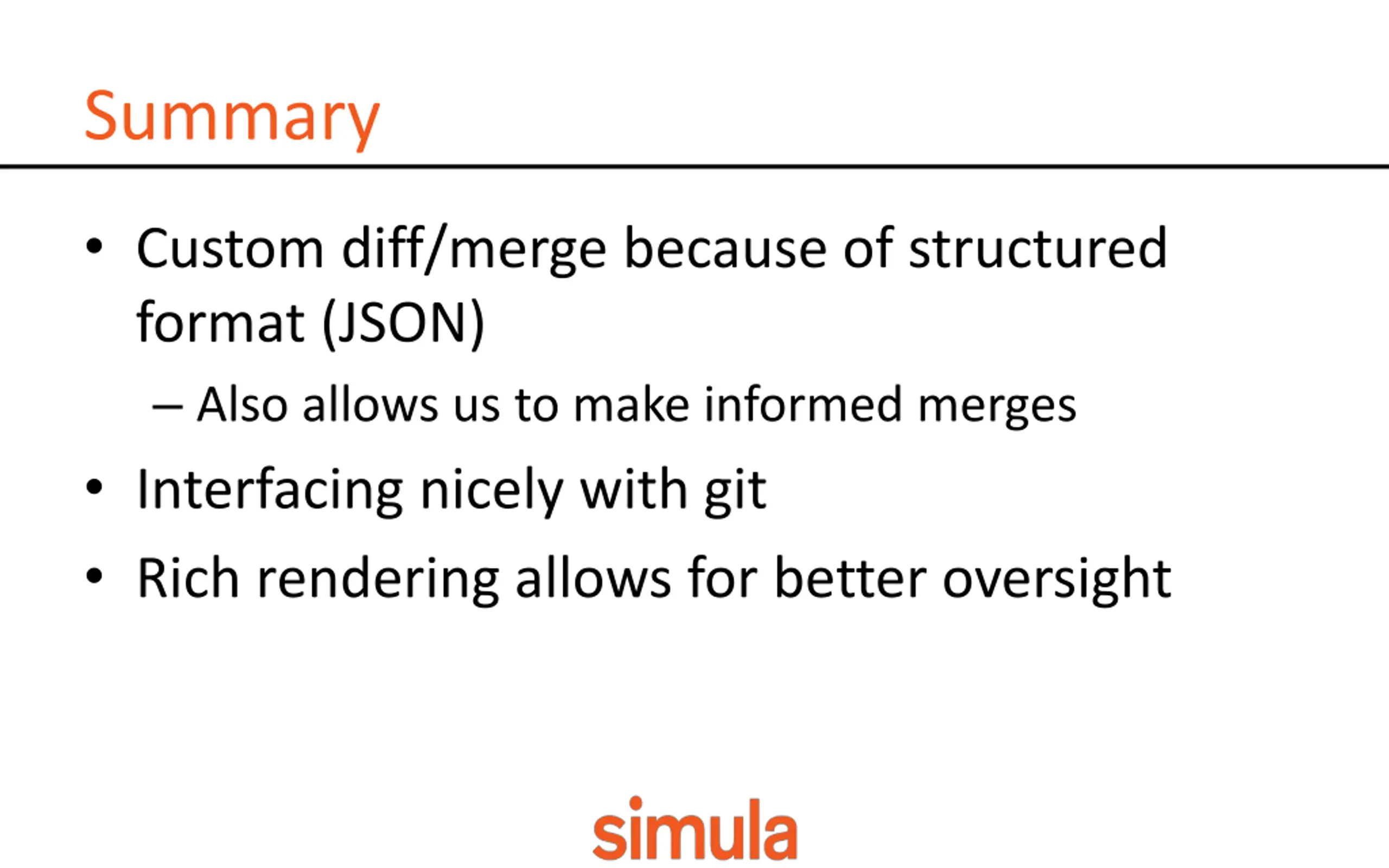 Summary

• Custom diff/merge because of structured format (JSON)

– Also allows us to make informed merges

• Interfacing nicely with git

• Rich rendering allows for better oversight

simula